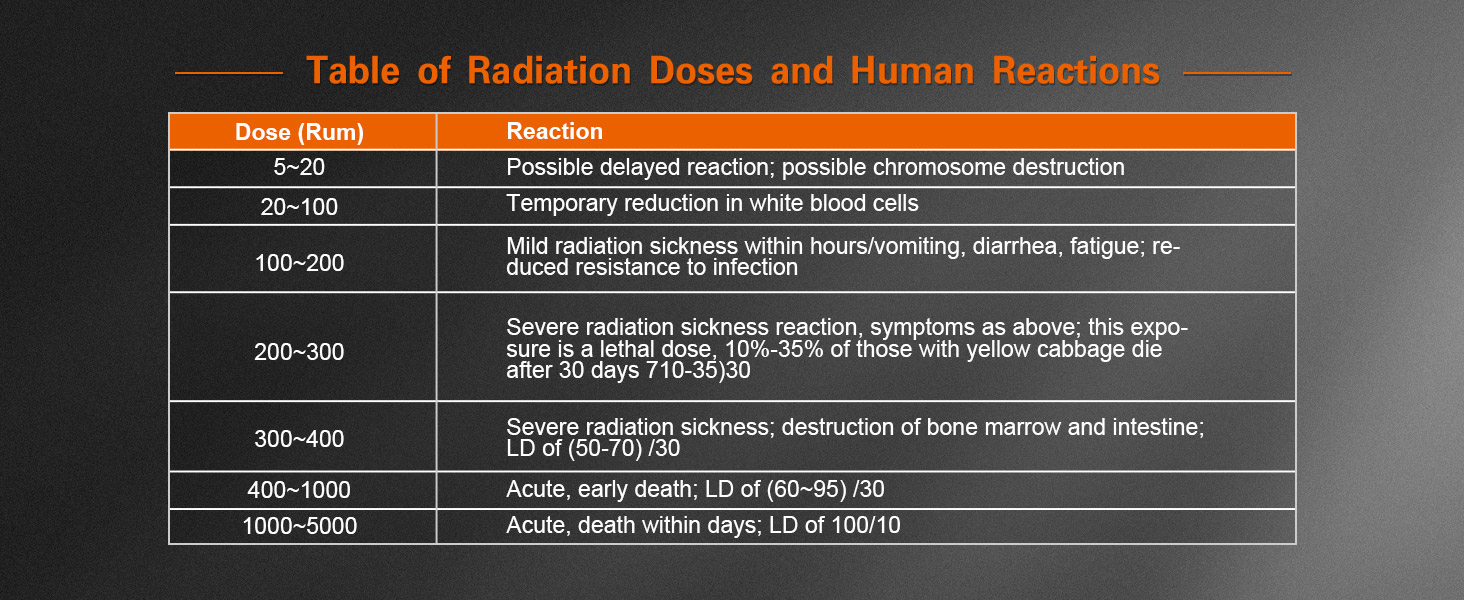 Table of Radiation Doses and Human Reactions

| Dose (Rum) | Reaction |
|---|---|
| 5~20 | Possible delayed reaction; possible chromosome destruction |
| 20~100 | Temporary reduction in white blood cells |
| 100~200 | Mild radiation sickness within hours/vomiting, diarrhea, fatigue; reduced resistance to infection |
| 200~300 | Severe radiation sickness reaction, symptoms as above; this exposure is a lethal dose, 10%-35% of those with yellow cabbage die after 30 days 710-35)30 |
| 300~400 | Severe radiation sickness; destruction of bone marrow and intestine; LD of (50-70) /30 |
| 400~1000 | Acute, early death; LD of (60~95) /30 |
| 1000~5000 | Acute, death within days; LD of 100/10 |